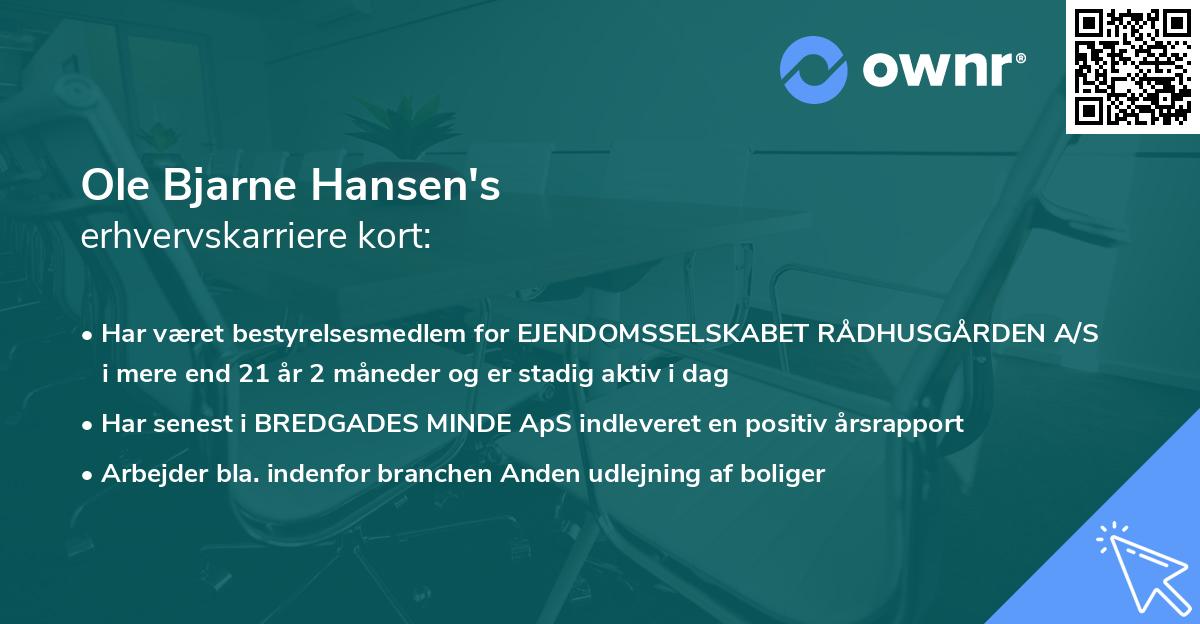 ownr®

Ole Bjarne Hansen's
erhvervskarriere kort:

• Har været bestyrelsesmedlem for EJENDOMSSELSKABET RÅDHUSGÅRDEN A/S i mere end 21 år 2 måneder og er stadig aktiv i dag

• Har senest i BREDGADES MINDE ApS indleveret en positiv årsrapport

• Arbejder bla. indenfor branchen Anden udlejning af boliger